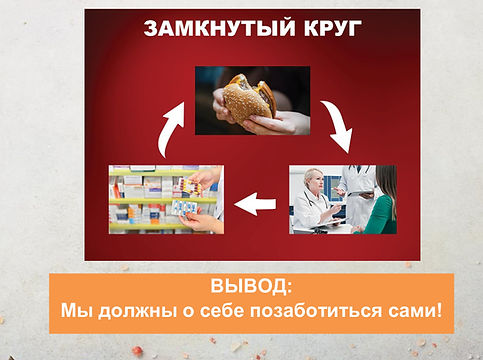 ЗАМКНУТЫЙ КРУГ

ВЫВОД:
Мы должны о себе позаботиться сами!